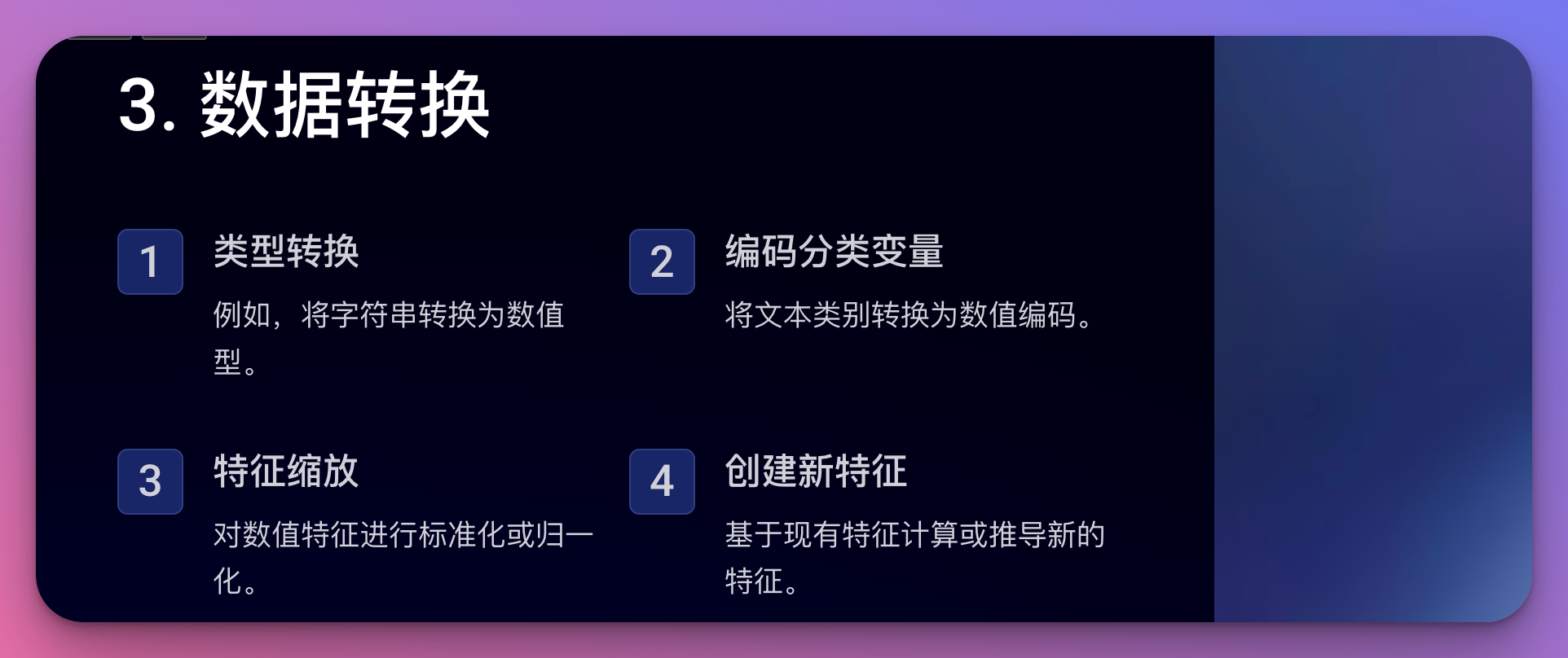 3. 数据转换

1

类型转换

例如，将字符串转换为数值型。

2

编码分类变量

将文本类别转换为数值编码。

3

特征缩放

对数值特征进行标准化或归一化。

4

创建新特征

基于现有特征计算或推导新的特征。